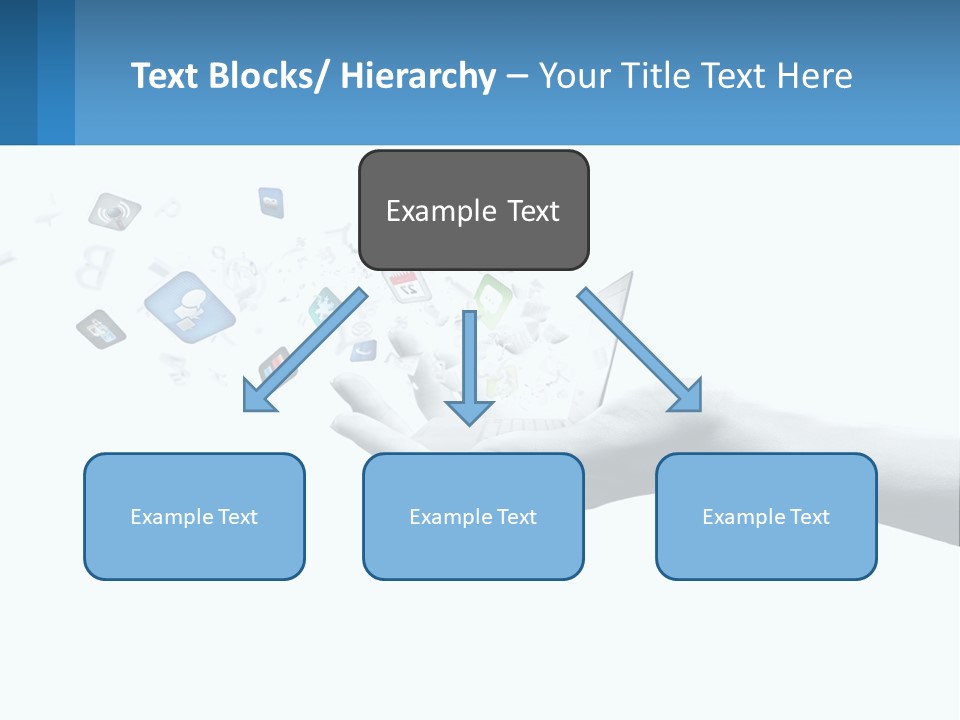 Text Blocks/ Hierarchy – Your Title Text Here

Example Text

Example Text

Example Text

Example Text